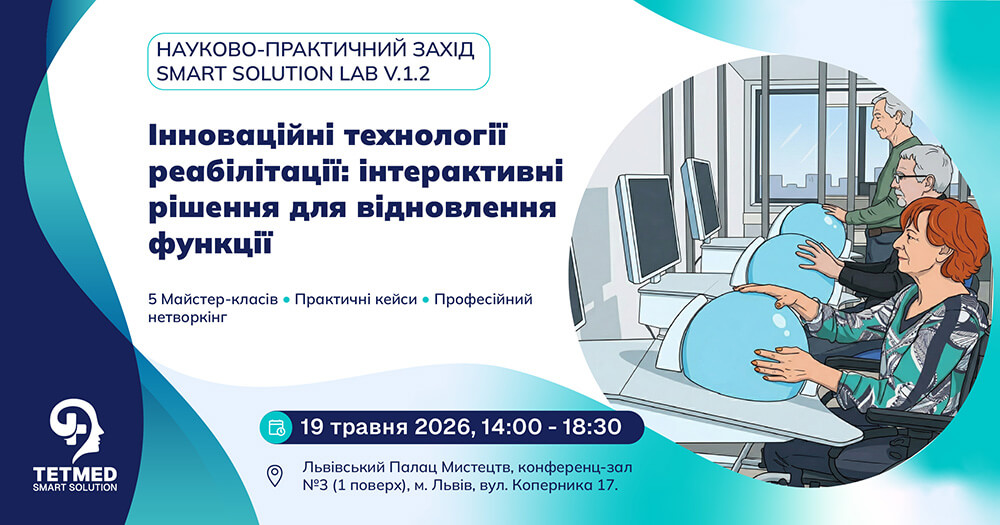 НАУКОВО-ПРАКТИЧНИЙ ЗАХІД
SMART SOLUTION LAB V.1.2

Інноваційні технології реабілітації: інтерактивні рішення для відновлення функції

5 Майстер-класів • Практичні кейси • Професійний нетворкінг

19 травня 2026, 14:00 - 18:30

Львівський Палац Мистецтв, конференц-зал №3 (1 поверх), м. Львів, вул. Коперника 17.

TETMED
SMART SOLUTION